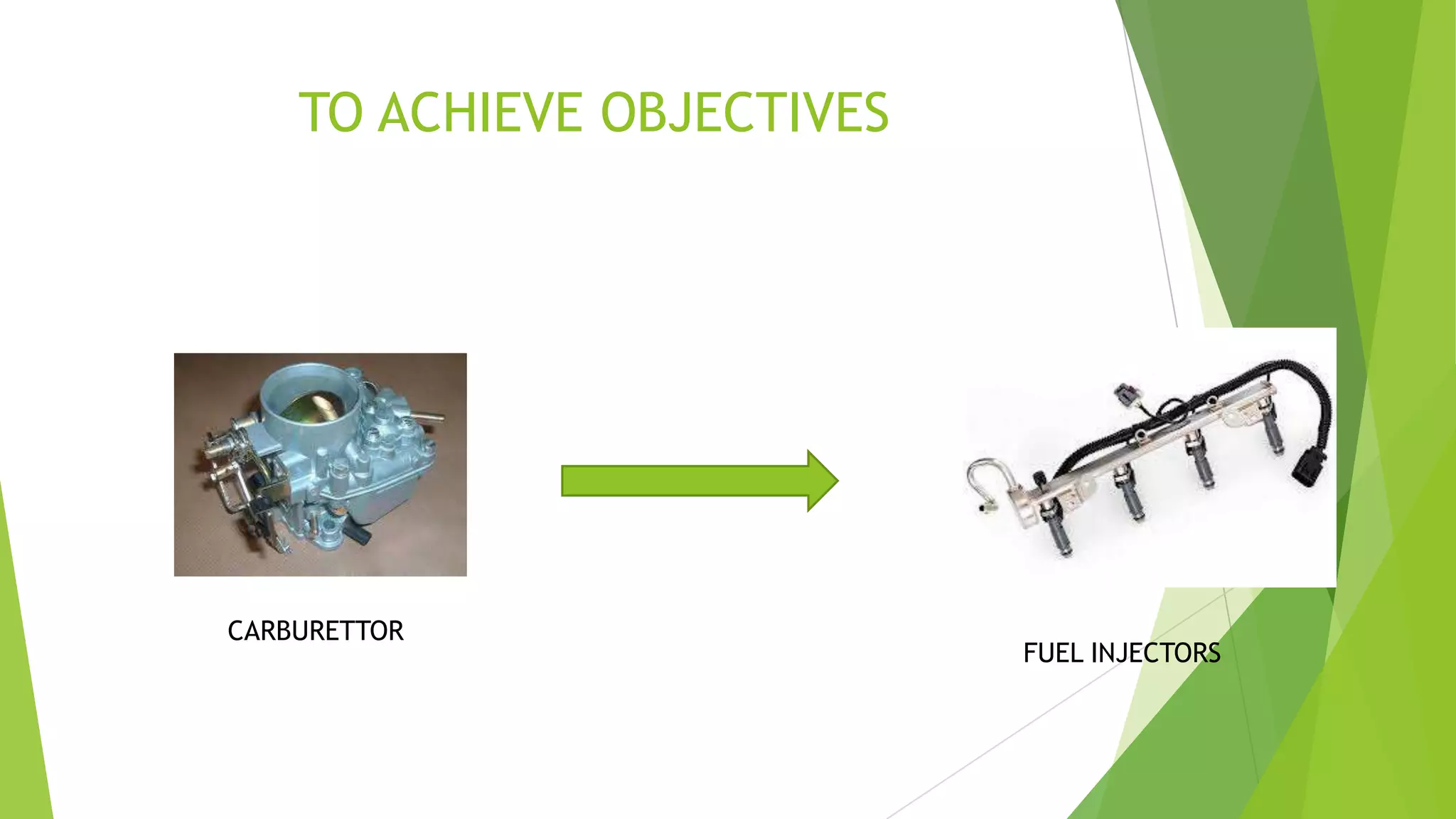 TO ACHIEVE OBJECTIVES

CARBURETTOR

FUEL INJECTORS